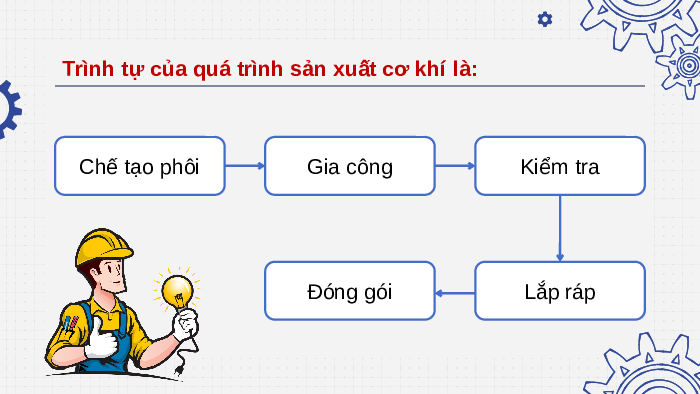 Trình tự của quá trình sản xuất cơ khí là:

Chế tạo phôi

Gia công

Kiểm tra

Lắp ráp

Đóng gói